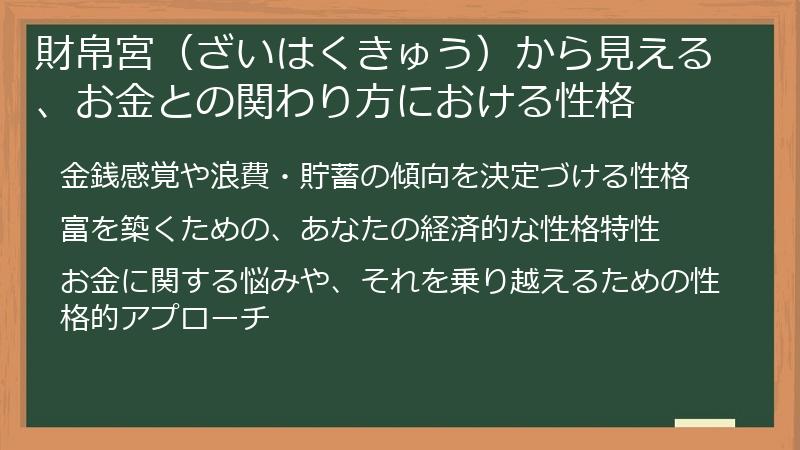 財帛宮（ざいはくきゅう）から見える、お金との関わり方における性格

金銭感覚や浪費・貯蓄の傾向を決定づける性格

富を築くための、あなたの経済的な性格特性

お金に関する悩みや、それを乗り越えるための性格的アプローチ